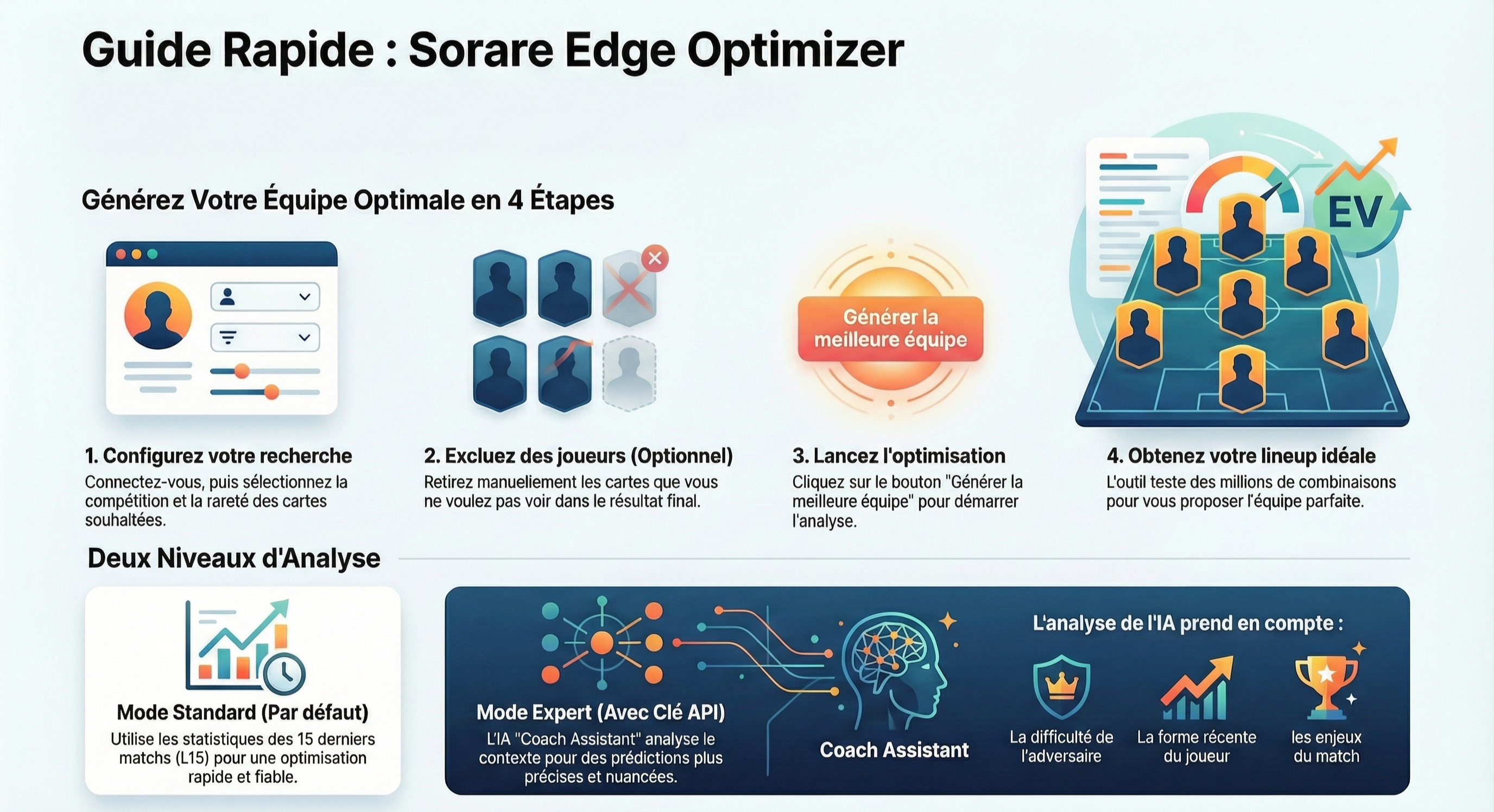 Guide Rapide : Sorare Edge Optimizer

Générez Votre Équipe Optimale en 4 Étapes

Générer la meilleure équipe

EV

1. Configurez votre recherche
Connectez-vous, puis sélectionnez la compétition et la rareté des cartes souhaitées.

2. Excluez des joueurs (Optionnel)
Retirez manuellement les cartes que vous ne voulez pas voir dans le résultat final.

3. Lancez l'optimisation
Cliquez sur le bouton "Générer la meilleure équipe" pour démarrer l'analyse.

4. Obtenez votre lineup idéale
L'outil teste des millions de combinaisons pour vous proposer l'équipe parfaite.

Deux Niveaux d'Analyse

Mode Standard (Par défaut)
Utilise les statistiques des 15 derniers matchs (L15) pour une optimisation rapide et fiable.

Mode Expert (Avec Clé API)
L'IA "Coach Assistant" analyse le contexte pour des prédictions plus précises et nuancées.

Coach Assistant

L'analyse de l'IA prend en compte :

La difficulté de l'adversaire

La forme récente du joueur

les enjeux du match